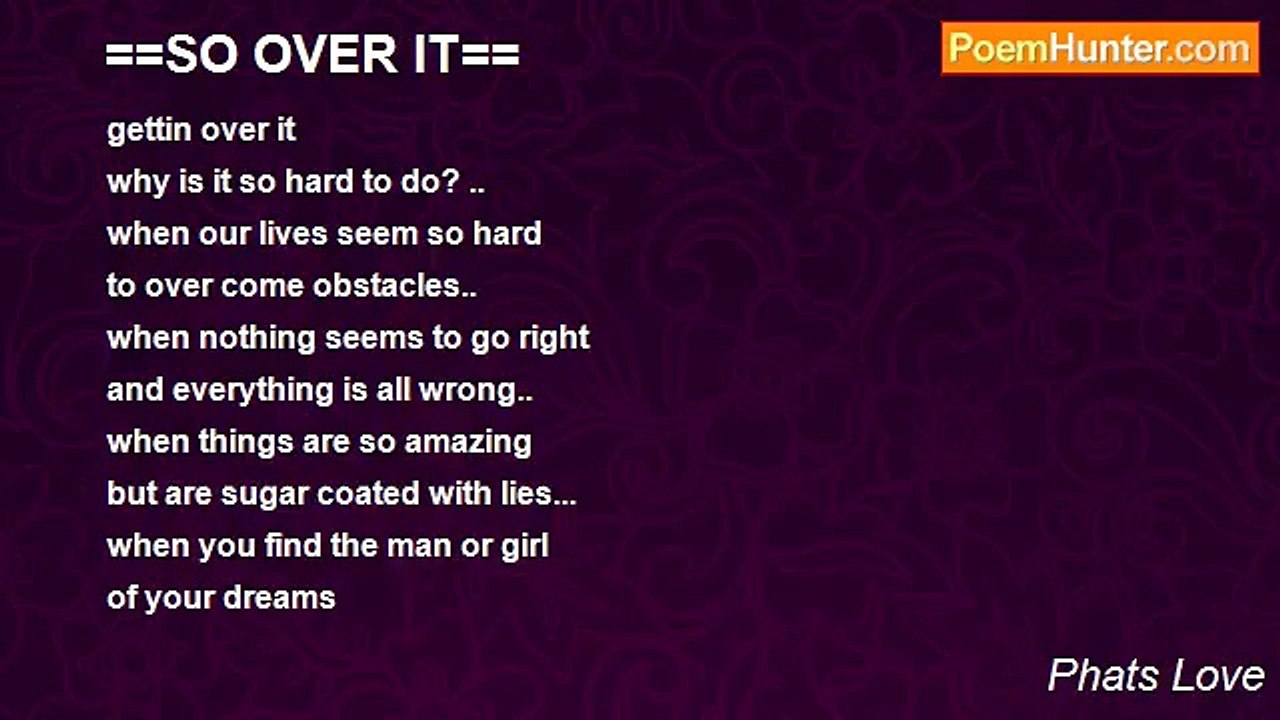 ==SO OVER IT==

PoemHunter.com

gettin over it
why is it so hard to do? ..
when our lives seem so hard
to over come obstacles..
when nothing seems to go right
and everything is all wrong..
when things are so amazing
but are sugar coated with lies...
when you find the man or girl
of your dreams

Phats Love